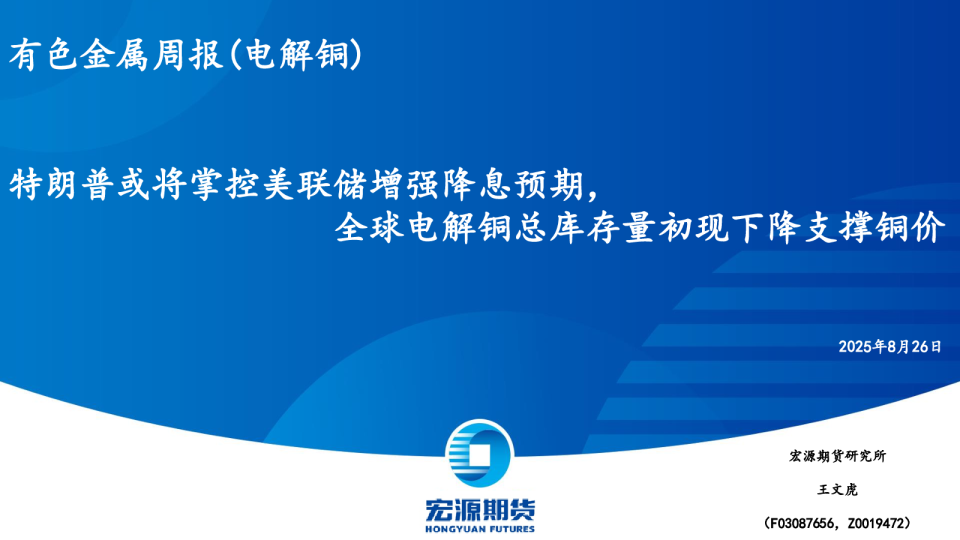 有色金属周报(电解铜)

特朗普或将掌控美联储增强降息预期，
全球电解铜总库存量初现下降支撑铜价

2025年8月26日

宏源期货
HONGYUAN FUTURES

宏源期货研究所

王文虎

(F03087656，Z0019472)